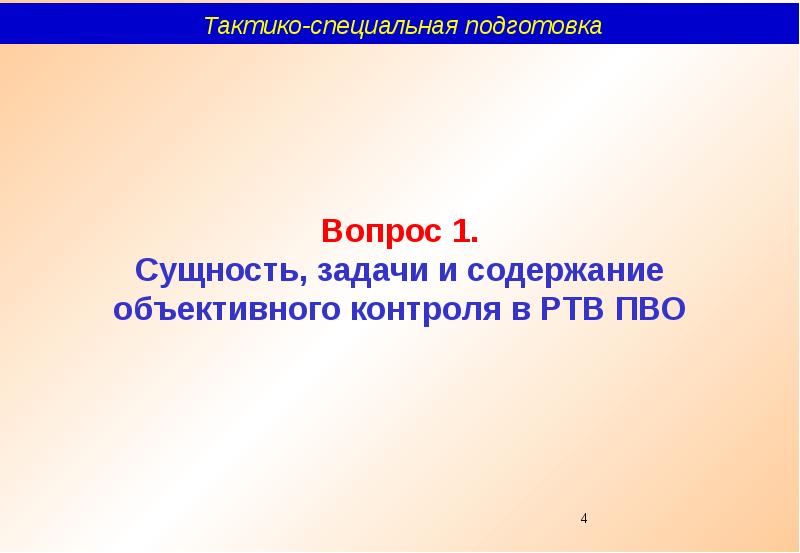 Тактико-специальная подготовка

Вопрос 1.
Сущность, задачи и содержание объективного контроля в РТВ ПВО

4